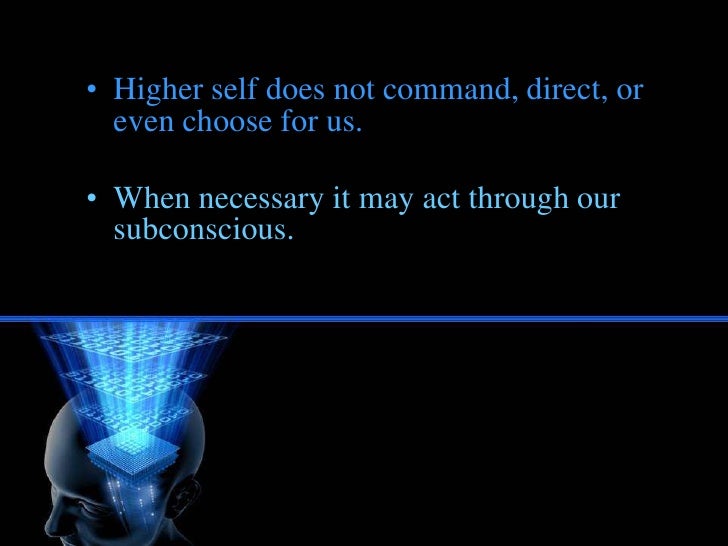 • Higher self does not command, direct, or even choose for us.

• When necessary it may act through our subconscious.